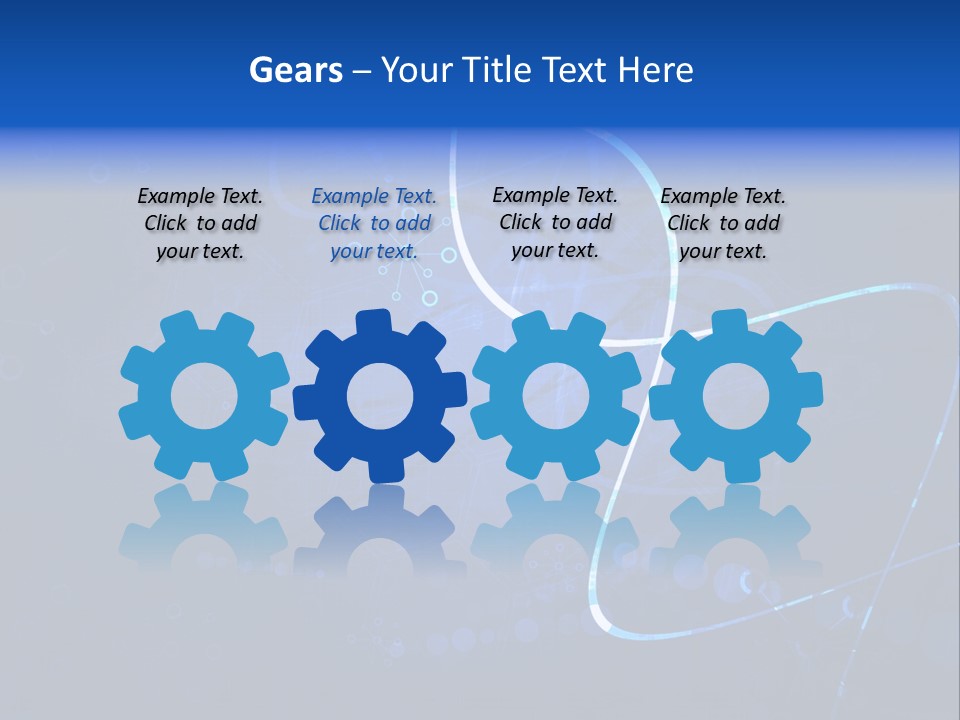 Gears – Your Title Text Here

Example Text. Click to add your text.

Example Text. Click to add your text.

Example Text. Click to add your text.

Example Text. Click to add your text.